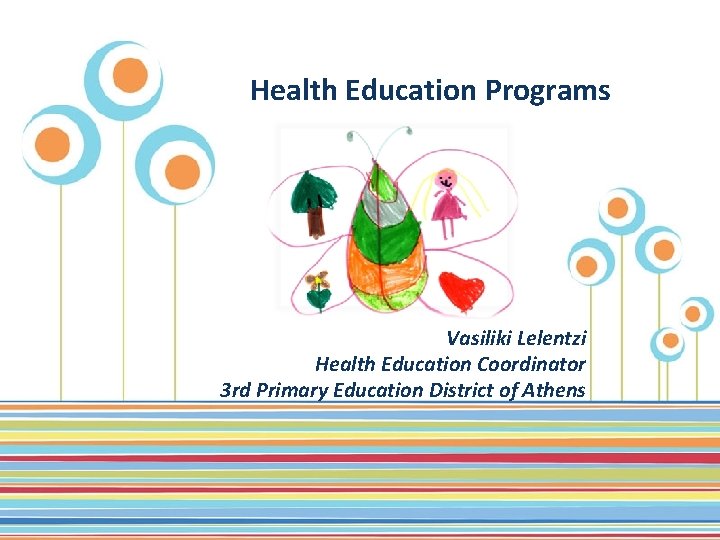 Health Education Programs

Vasiliki Lelentzi
Health Education Coordinator
3rd Primary Education District of Athens